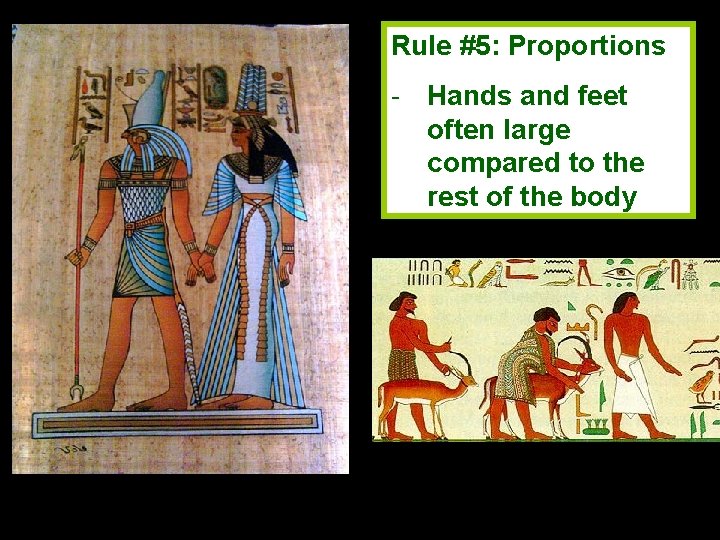 Rule #5: Proportions

- Hands and feet often large compared to the rest of the body